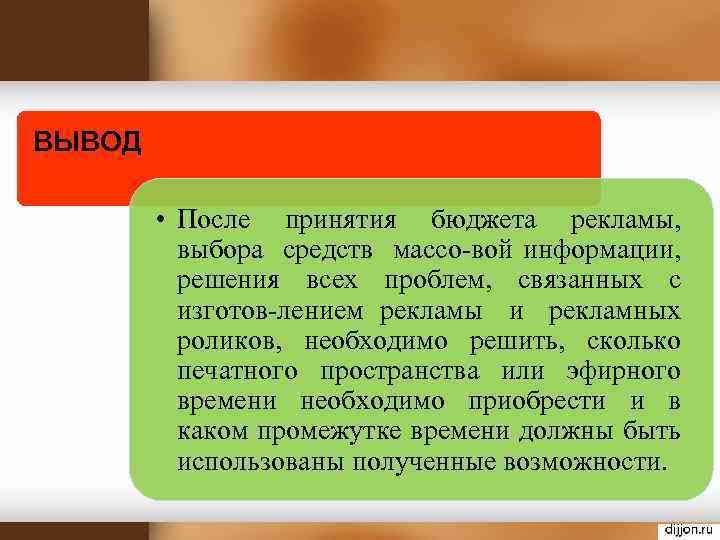 ВЫВОД

• После принятия бюджета рекламы, выбора средств массо-вой информации, решения всех проблем, связанных с изготов-лением рекламы и рекламных роликов, необходимо решить, сколько печатного пространства или эфирного времени необходимо приобрести и в каком промежутке времени должны быть использованы полученные возможности.

dijjon.ru